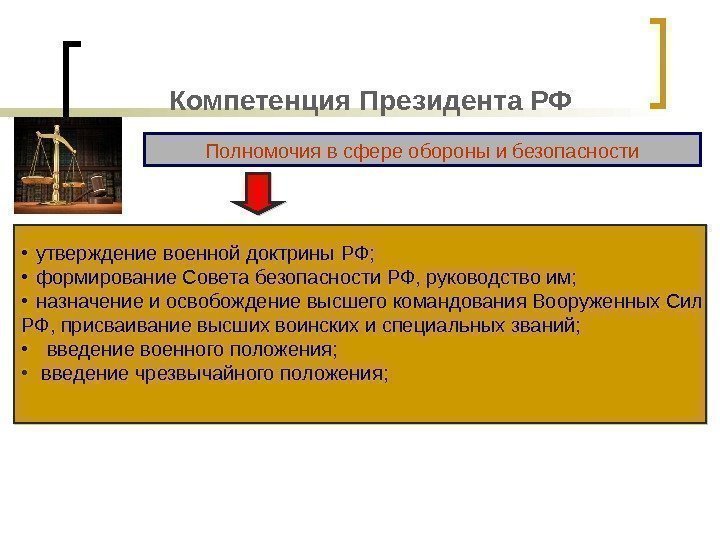 Компетенция Президента РФ

Полномочия в сфере обороны и безопасности

• утверждение военной доктрины РФ;
• формирование Совета безопасности РФ, руководство им;
• назначение и освобождение высшего командования Вооруженных Сил РФ, присваивание высших воинских и специальных званий;
• введение военного положения;
• введение чрезвычайного положения;